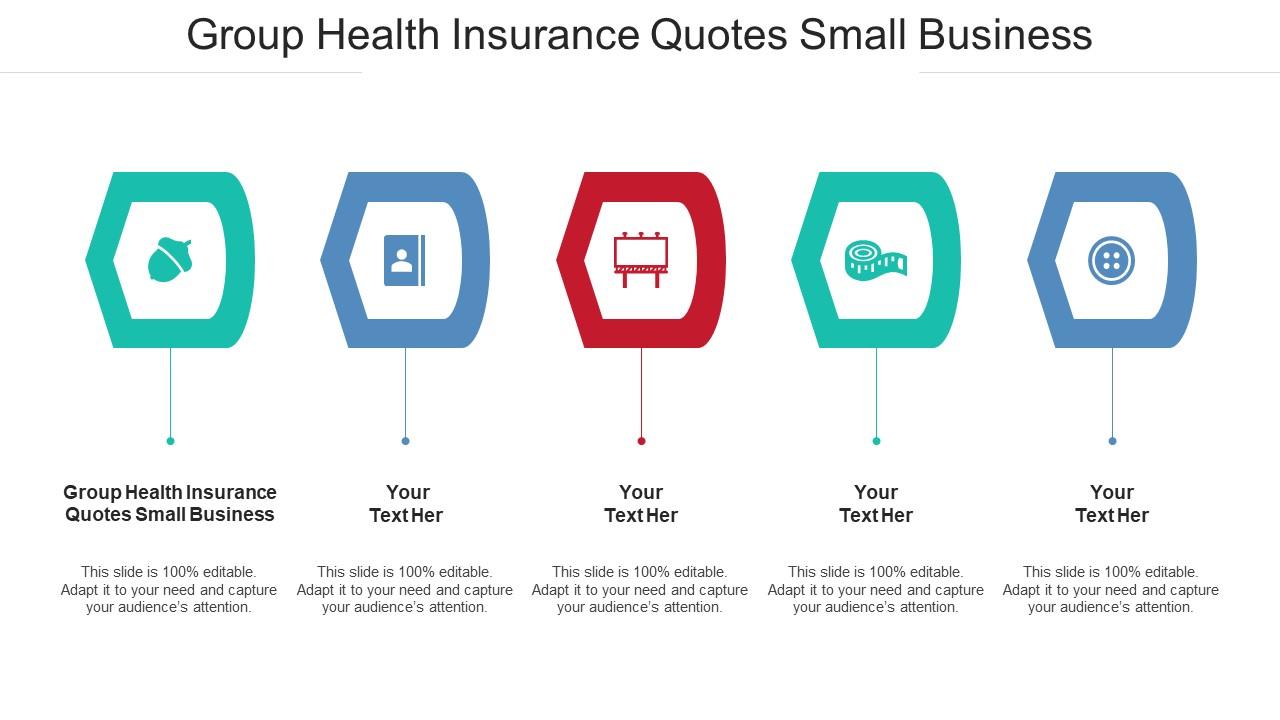 Group Health Insurance Quotes Small Business

Group Health Insurance Quotes Small Business

This slide is 100% editable. Adapt it to your need and capture your audience's attention.

Your Text Her

This slide is 100% editable. Adapt it to your need and capture your audience's attention.

Your Text Her

This slide is 100% editable. Adapt it to your need and capture your audience's attention.

Your Text Her

This slide is 100% editable. Adapt it to your need and capture your audience's attention.

Your Text Her

This slide is 100% editable. Adapt it to your need and capture your audience's attention.